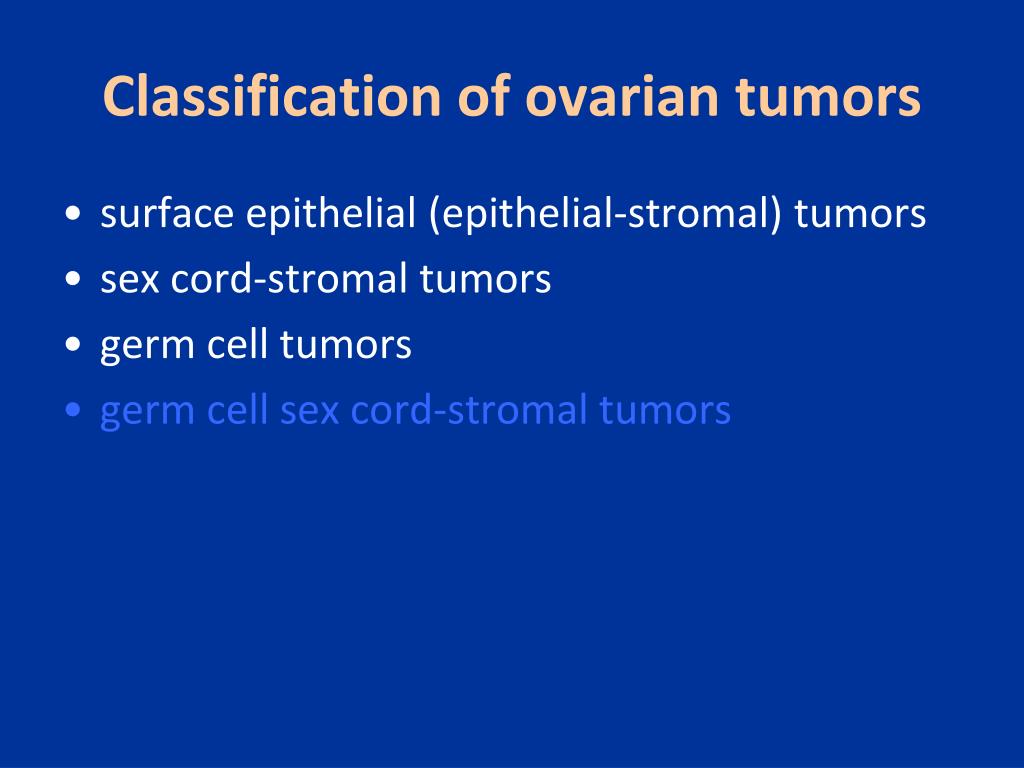 Classification of ovarian tumors

• surface epithelial (epithelial-stromal) tumors
• sex cord-stromal tumors
• germ cell tumors
• germ cell sex cord-stromal tumors